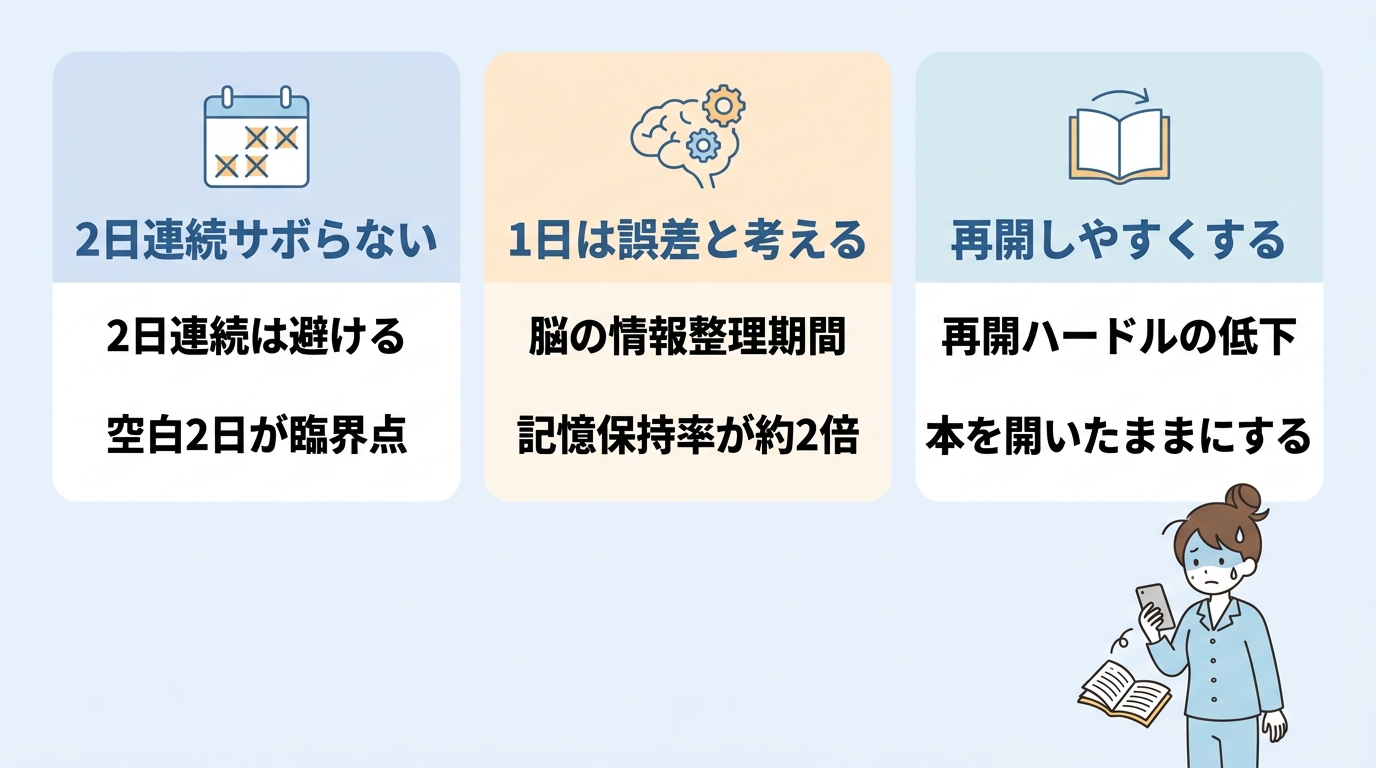 2日連続サボらない

2日連続は避ける

空白2日が臨界点

1日は誤差と考える

脳の情報整理期間

記憶保持率が約2倍

再開しやすくする

再開ハードルの低下

本を開いたままにする